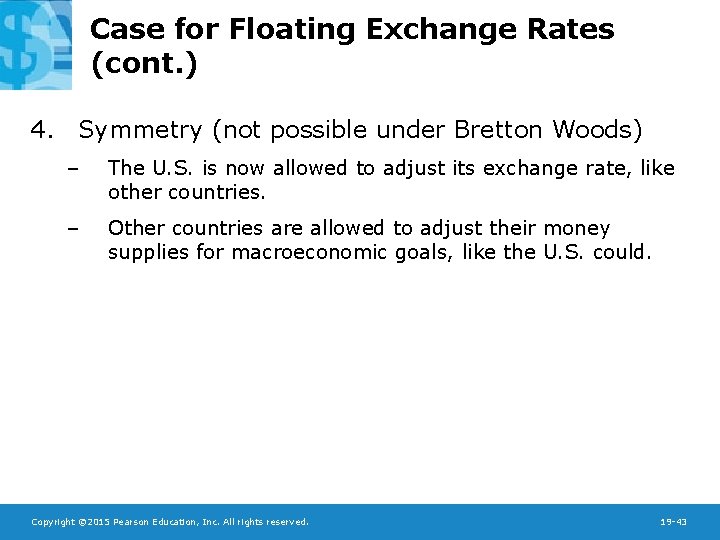 Case for Floating Exchange Rates (cont.)

4. Symmetry (not possible under Bretton Woods)

– The U.S. is now allowed to adjust its exchange rate, like other countries.

– Other countries are allowed to adjust their money supplies for macroeconomic goals, like the U.S. could.

Copyright ©2015 Pearson Education, Inc. All rights reserved.

19-43